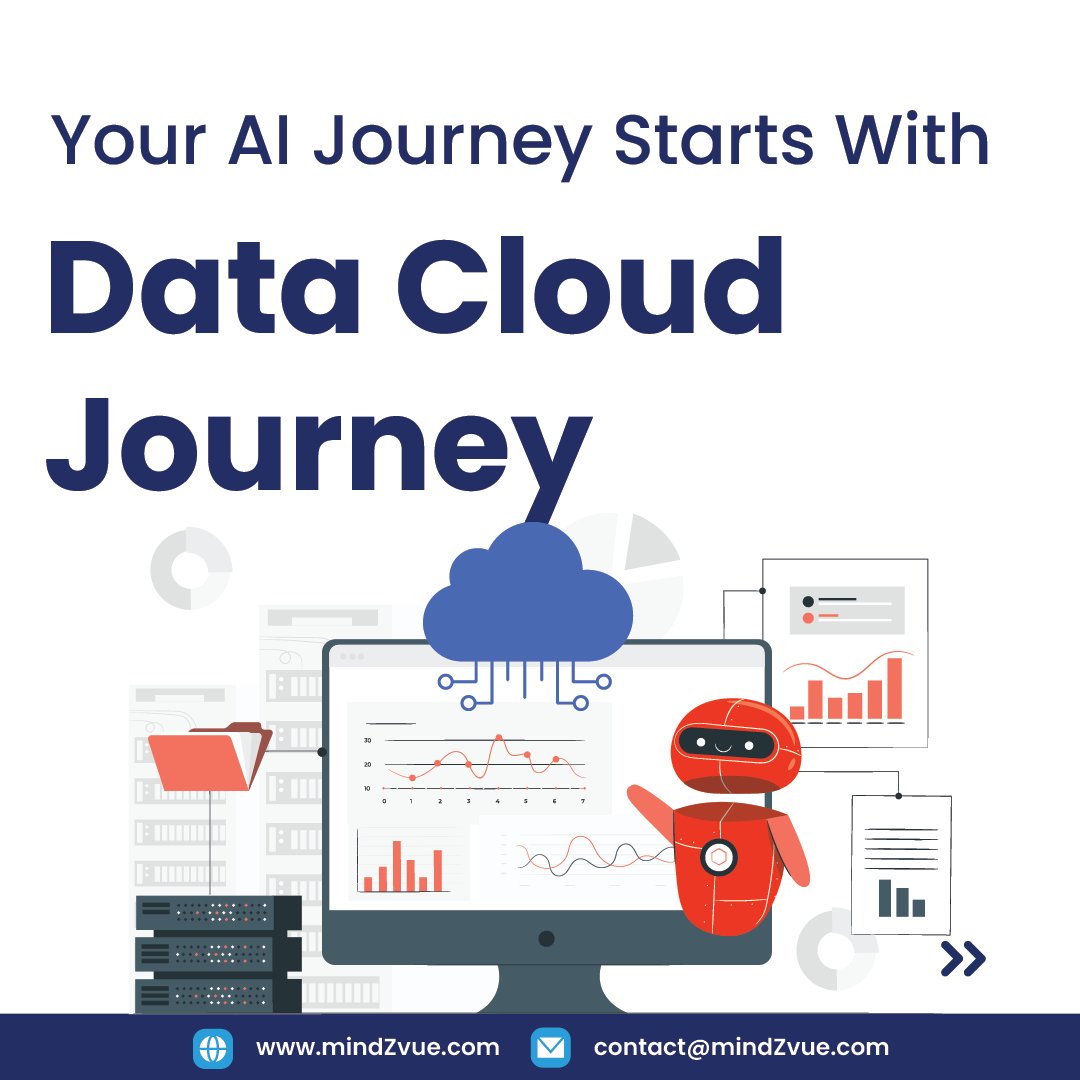 Your AI Journey Starts With

Data Cloud Journey

30
20
10
0 1 2 3 4 5 6 7

www.mindZvue.com contact@mindZvue.com